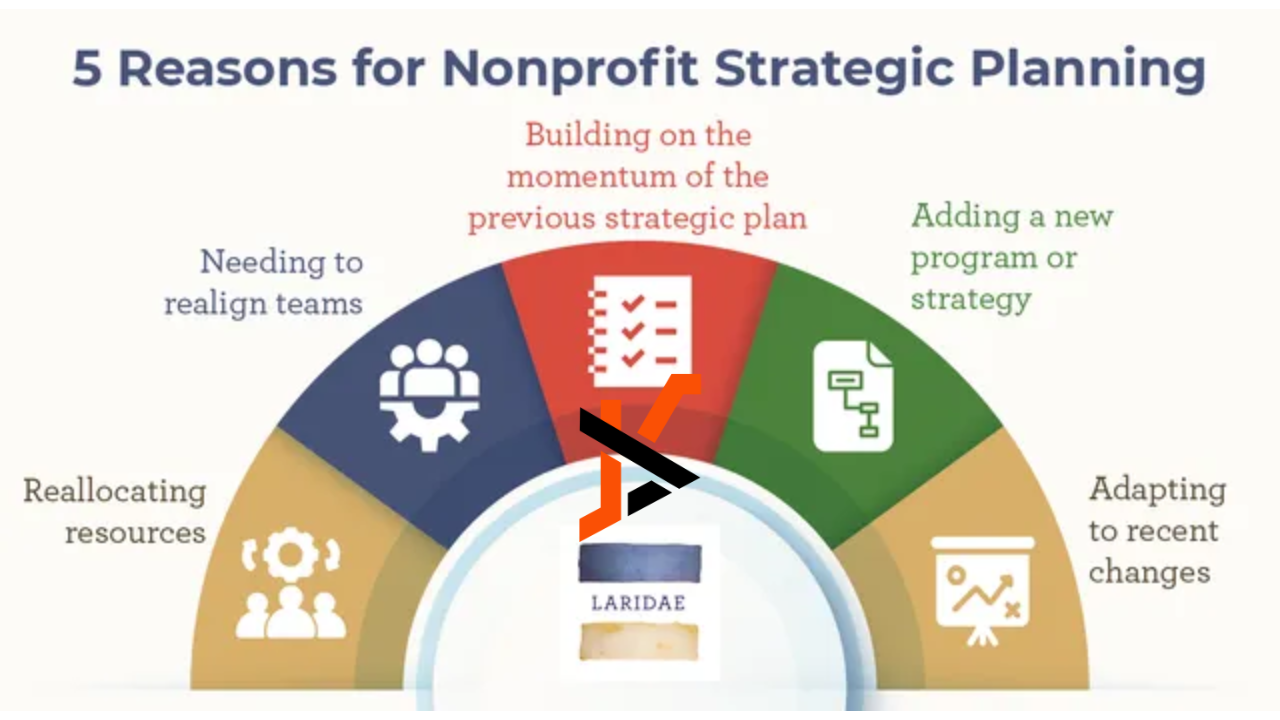 5 Reasons for Nonprofit Strategic Planning

Reallocating resources

Needing to realign teams

Building on the momentum of the previous strategic plan

Adding a new program or strategy

Adapting to recent changes

LARIDAE